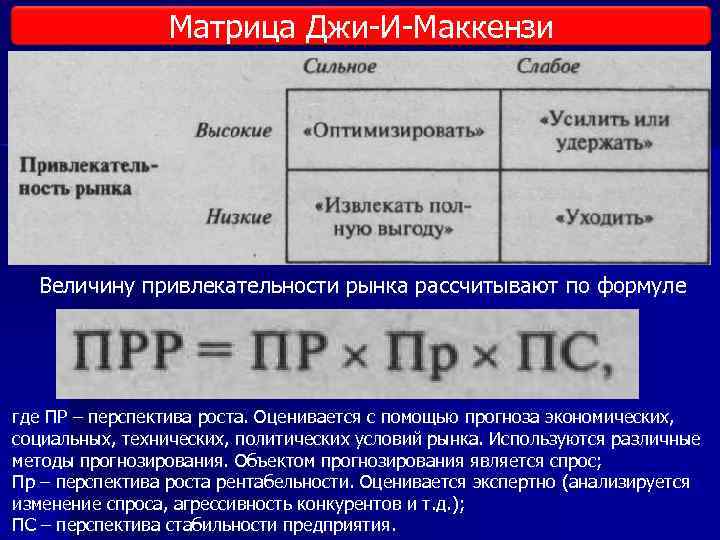 Матрица Джи-И-Маккензи

| | | Сильное | Слабое |
|---|---|---|---|
| Привлекательность рынка | Высокие | «Оптимизировать» | «Усилить или удержать» |
| | Низкие | «Извлекать полную выгоду» | «Уходить» |

Величину привлекательности рынка рассчитывают по формуле

$ПРР = ПР \times Пр \times ПС,$

где ПР – перспектива роста. Оценивается с помощью прогноза экономических, социальных, технических, политических условий рынка. Используются различные методы прогнозирования. Объектом прогнозирования является спрос;
Пр – перспектива роста рентабельности. Оценивается экспертно (анализируется изменение спроса, агрессивность конкурентов и т.д.);
ПС – перспектива стабильности предприятия.